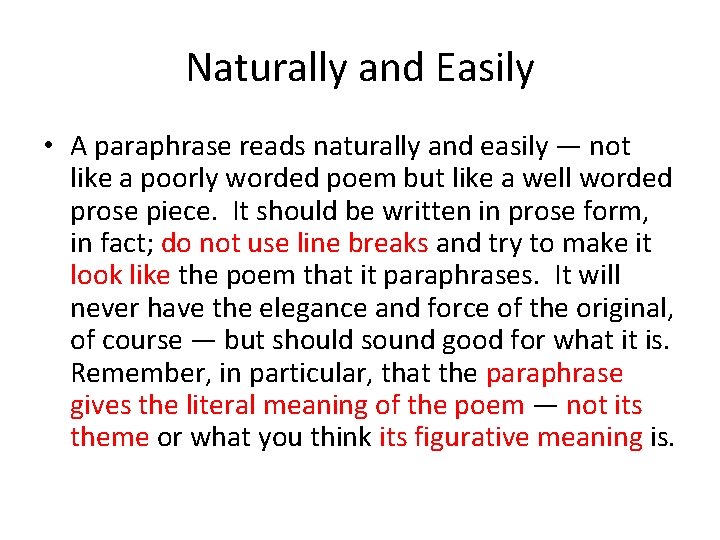 Naturally and Easily

• A paraphrase reads naturally and easily — not like a poorly worded poem but like a well worded prose piece. It should be written in prose form, in fact; do not use line breaks and try to make it look like the poem that it paraphrases. It will never have the elegance and force of the original, of course — but should sound good for what it is. Remember, in particular, that the paraphrase gives the literal meaning of the poem — not its theme or what you think its figurative meaning is.